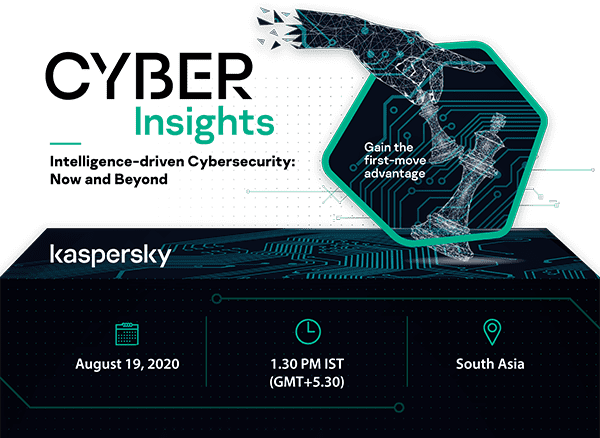 CYBER
Insights

Intelligence-driven Cybersecurity: Now and Beyond

Gain the first-move advantage

kaspersky

August 19, 2020

1.30 PM IST (GMT+5.30)

South Asia